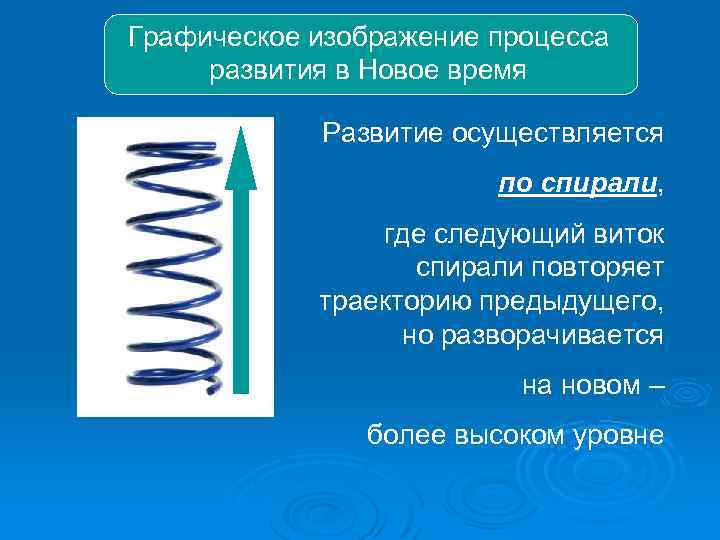 Графическое изображение процесса развития в Новое время

Развитие осуществляется

по спирали,

где следующий виток спирали повторяет траекторию предыдущего, но разворачивается

на новом –

более высоком уровне